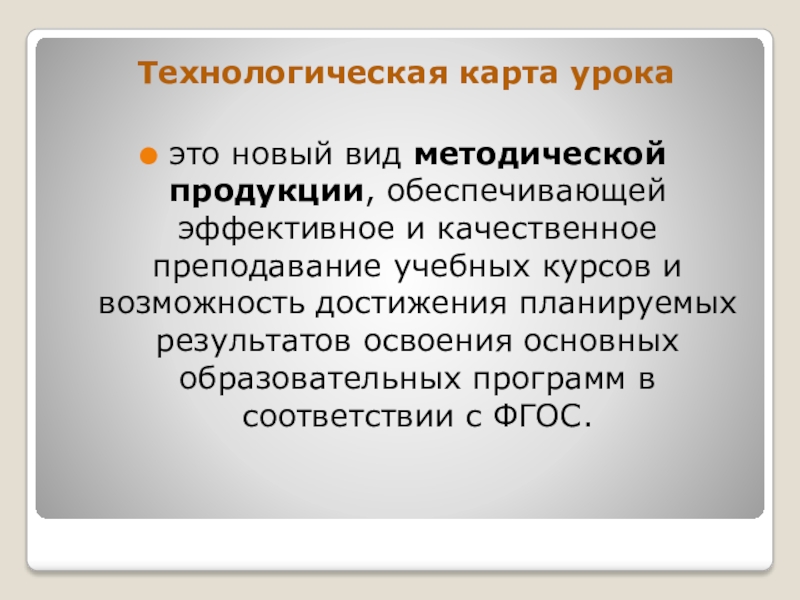 Технологическая карта урока

это новый вид методической продукции, обеспечивающей эффективное и качественное преподавание учебных курсов и возможность достижения планируемых результатов освоения основных образовательных программ в соответствии с ФГОС.